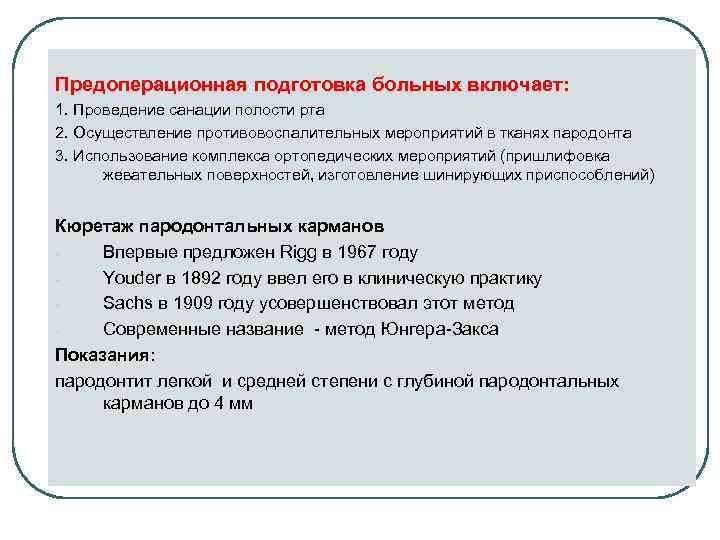 Предоперационная подготовка больных включает:
1. Проведение санации полости рта
2. Осуществление противовоспалительных мероприятий в тканях пародонта
3. Использование комплекса ортопедических мероприятий (пришлифовка жевательных поверхностей, изготовление шинирующих приспособлений)

Кюретаж пародонтальных карманов
- Впервые предложен Rigg в 1967 году
- Youder в 1892 году ввел его в клиническую практику
- Sachs в 1909 году усовершенствовал этот метод
- Современные название - метод Юнгера-Закса
Показания:
пародонтит легкой и средней степени с глубиной пародонтальных карманов до 4 мм